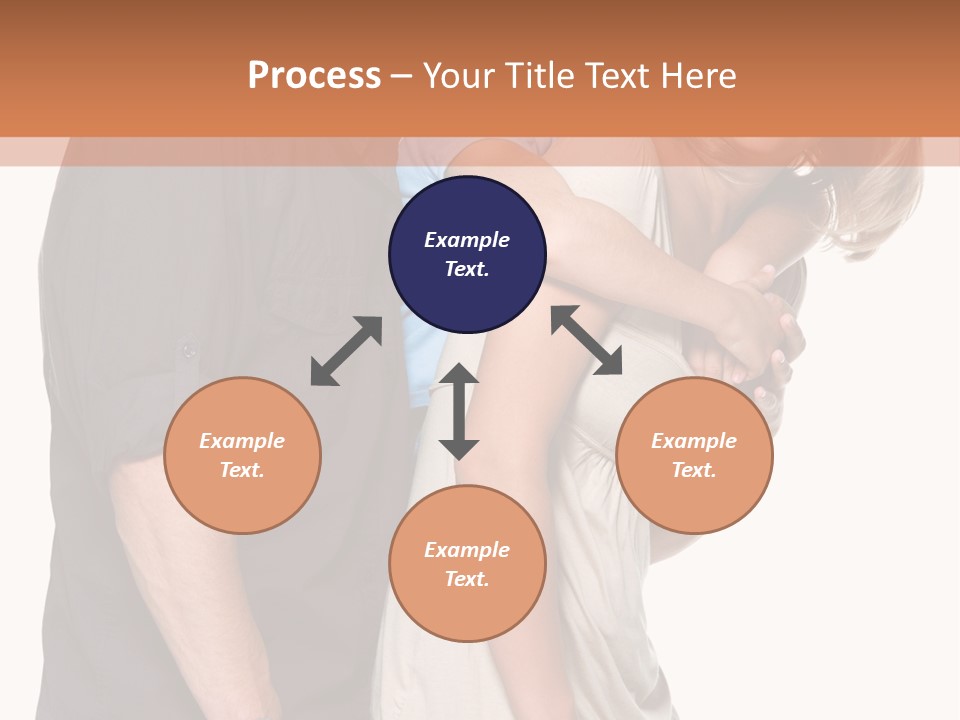 Process – Your Title Text Here

Example Text.

Example Text.

Example Text.

Example Text.